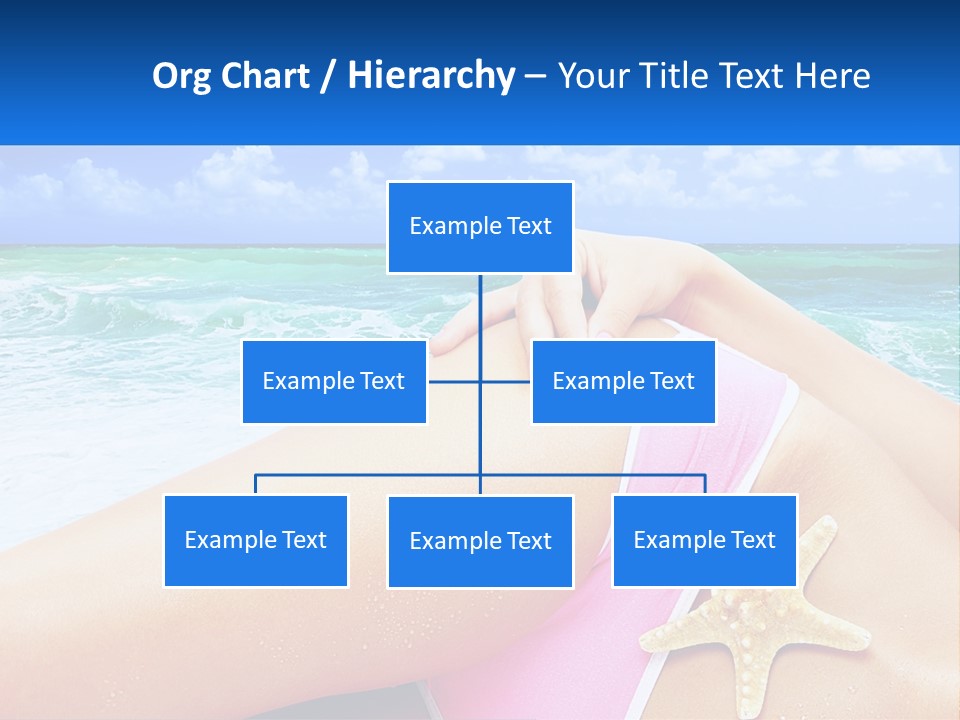 Org Chart / Hierarchy – Your Title Text Here

Example Text

Example Text

Example Text

Example Text

Example Text

Example Text